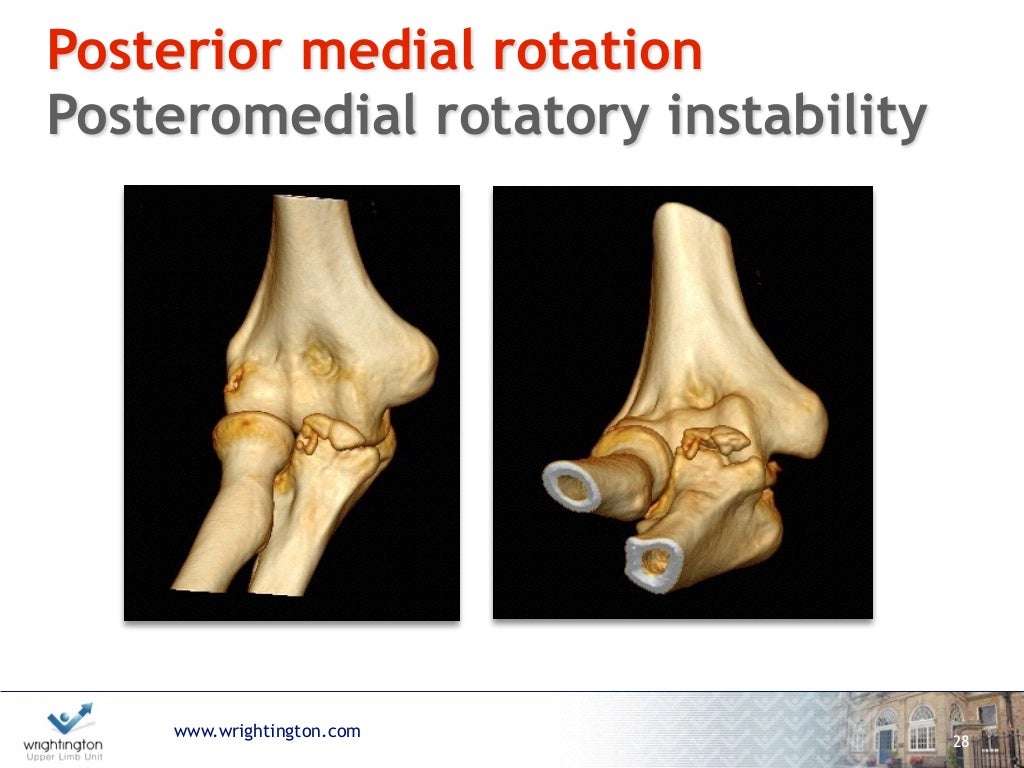 Posterior medial rotation
Posteromedial rotatory instability

wrightington
Upper Limb Unit

www.wrightington.com

28